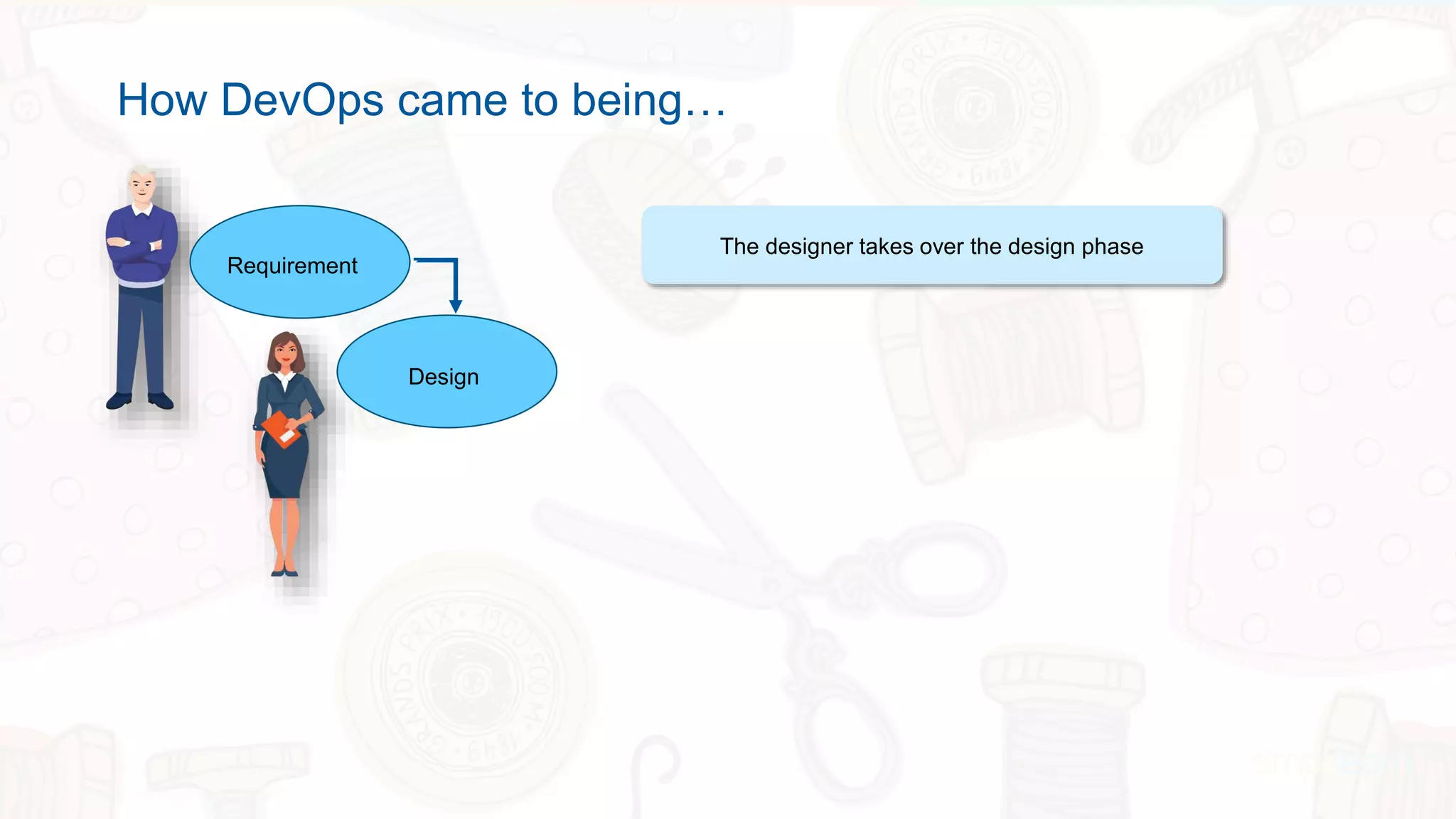 How DevOps came to being…

Requirement

Design

The designer takes over the design phase